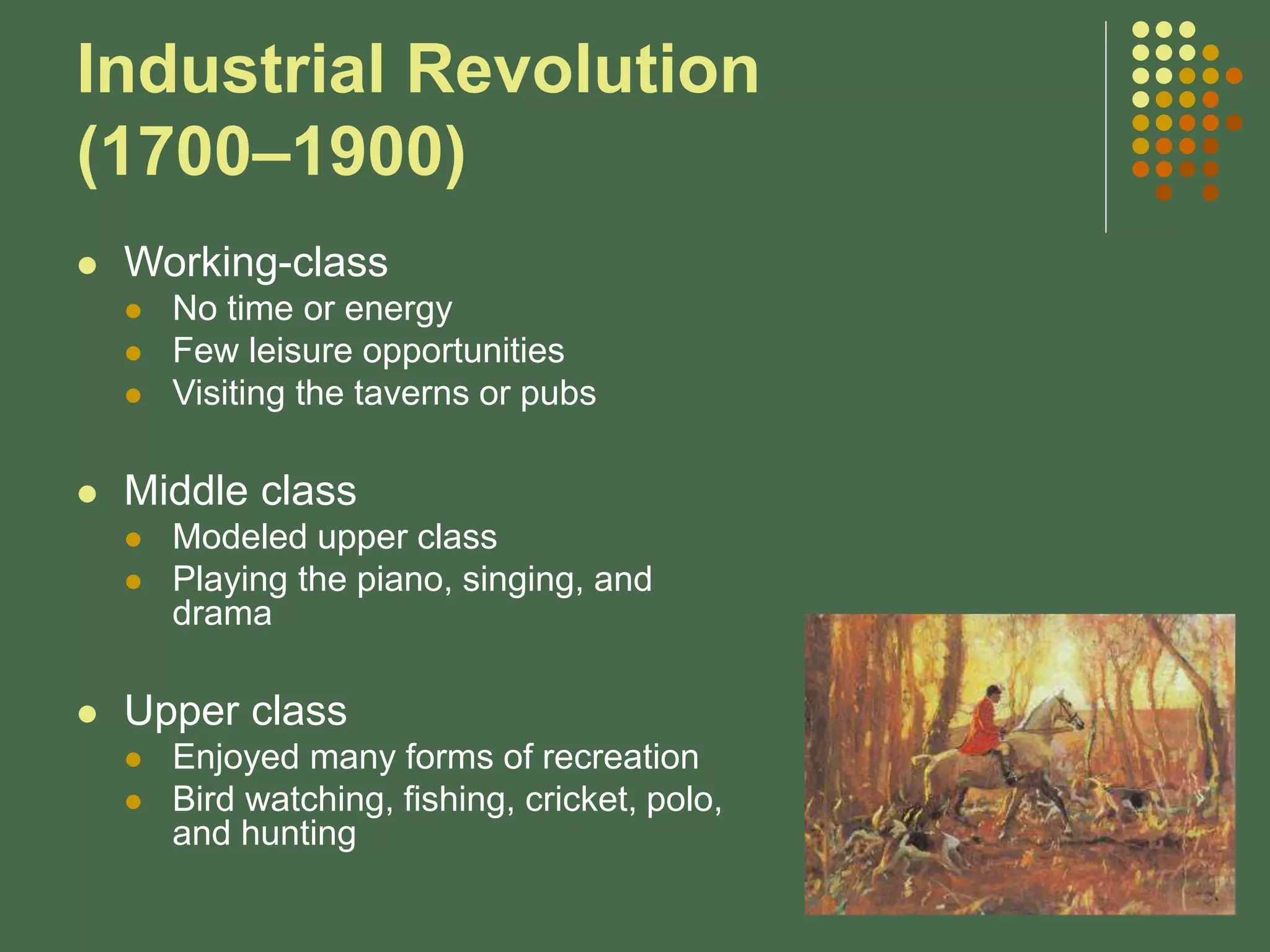 Industrial Revolution (1700–1900)

- Working-class
  - No time or energy
  - Few leisure opportunities
  - Visiting the taverns or pubs

- Middle class
  - Modeled upper class
  - Playing the piano, singing, and drama

- Upper class
  - Enjoyed many forms of recreation
  - Bird watching, fishing, cricket, polo, and hunting